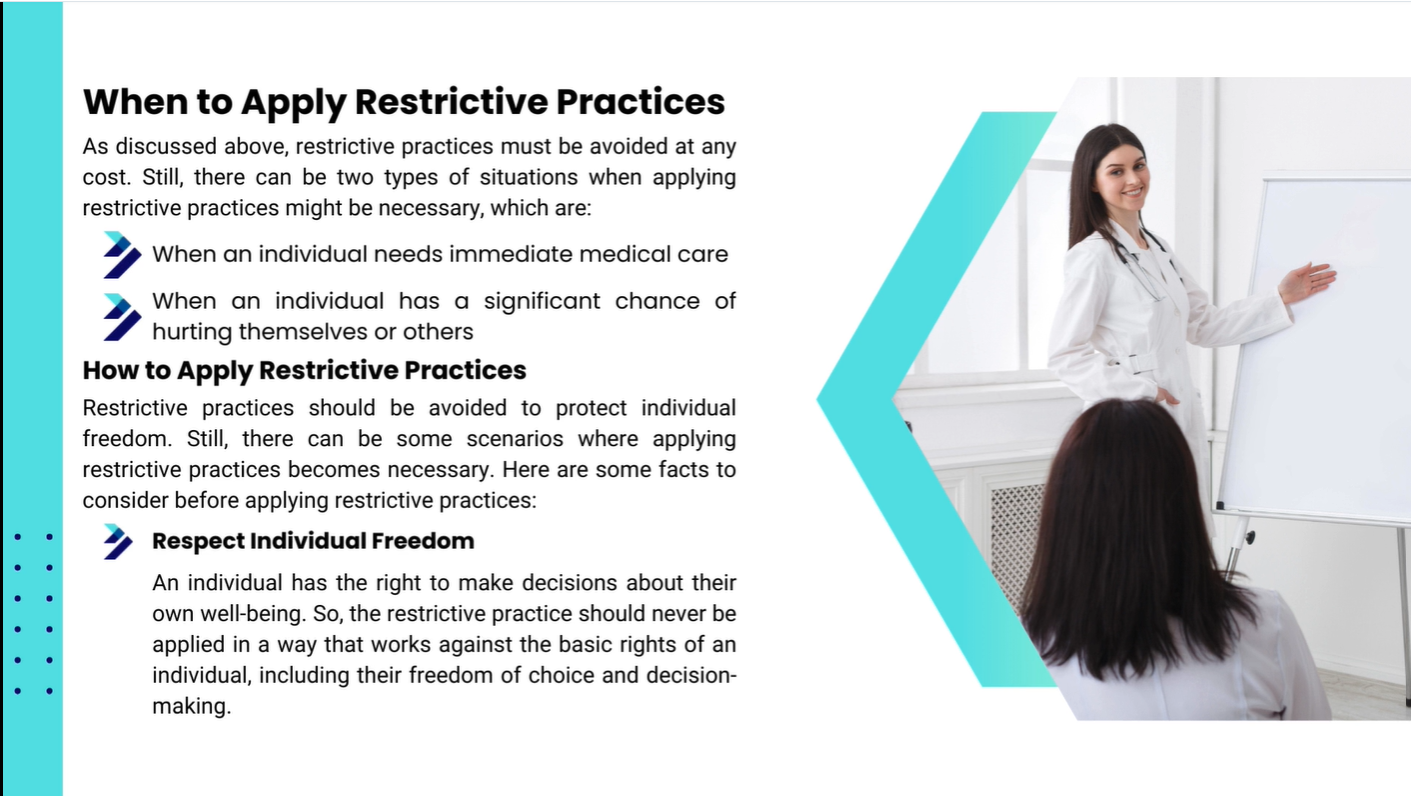 When to Apply Restrictive Practices

As discussed above, restrictive practices must be avoided at any cost. Still, there can be two types of situations when applying restrictive practices might be necessary, which are:

When an individual needs immediate medical care

When an individual has a significant chance of hurting themselves or others

How to Apply Restrictive Practices

Restrictive practices should be avoided to protect individual freedom. Still, there can be some scenarios where applying restrictive practices becomes necessary. Here are some facts to consider before applying restrictive practices:

Respect Individual Freedom

An individual has the right to make decisions about their own well-being. So, the restrictive practice should never be applied in a way that works against the basic rights of an individual, including their freedom of choice and decision-making.